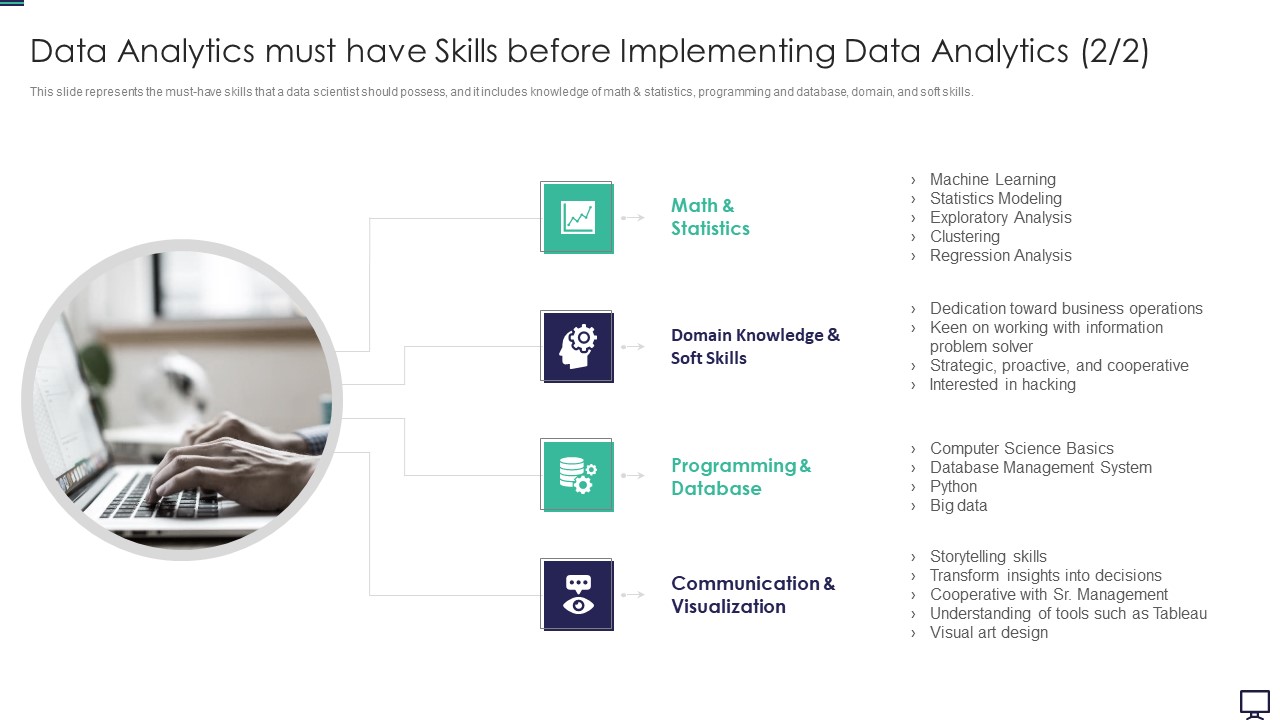 Data Analytics must have Skills before Implementing Data Analytics (2/2)

This slide represents the must-have skills that a data scientist should possess, and it includes knowledge of math & statistics, programming and database, domain, and soft skills.

Math & Statistics

› Machine Learning
› Statistics Modeling
› Exploratory Analysis
› Clustering
› Regression Analysis

Domain Knowledge & Soft Skills

› Dedication toward business operations
› Keen on working with information problem solver
› Strategic, proactive, and cooperative
› Interested in hacking

Programming & Database

› Computer Science Basics
› Database Management System
› Python
› Big data

Communication & Visualization

› Storytelling skills
› Transform insights into decisions
› Cooperative with Sr. Management
› Understanding of tools such as Tableau
› Visual art design